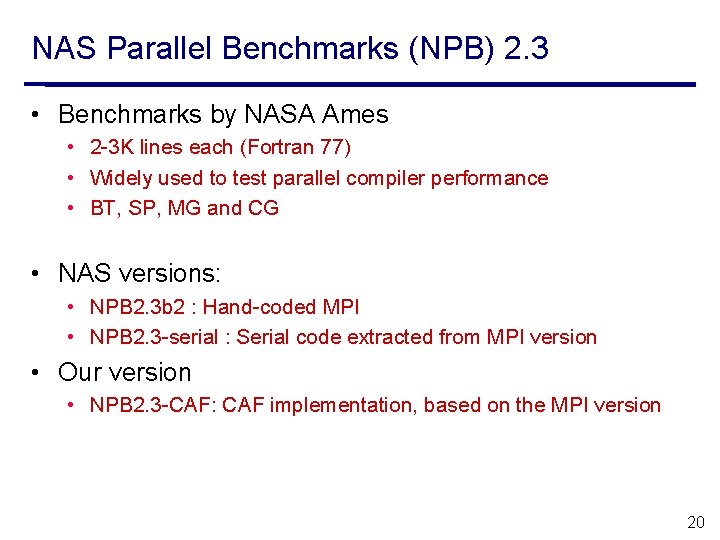 NAS Parallel Benchmarks (NPB) 2.3

• Benchmarks by NASA Ames
  • 2-3K lines each (Fortran 77)
  • Widely used to test parallel compiler performance
  • BT, SP, MG and CG

• NAS versions:
  • NPB2.3b2 : Hand-coded MPI
  • NPB2.3-serial : Serial code extracted from MPI version
• Our version
  • NPB2.3-CAF: CAF implementation, based on the MPI version

20